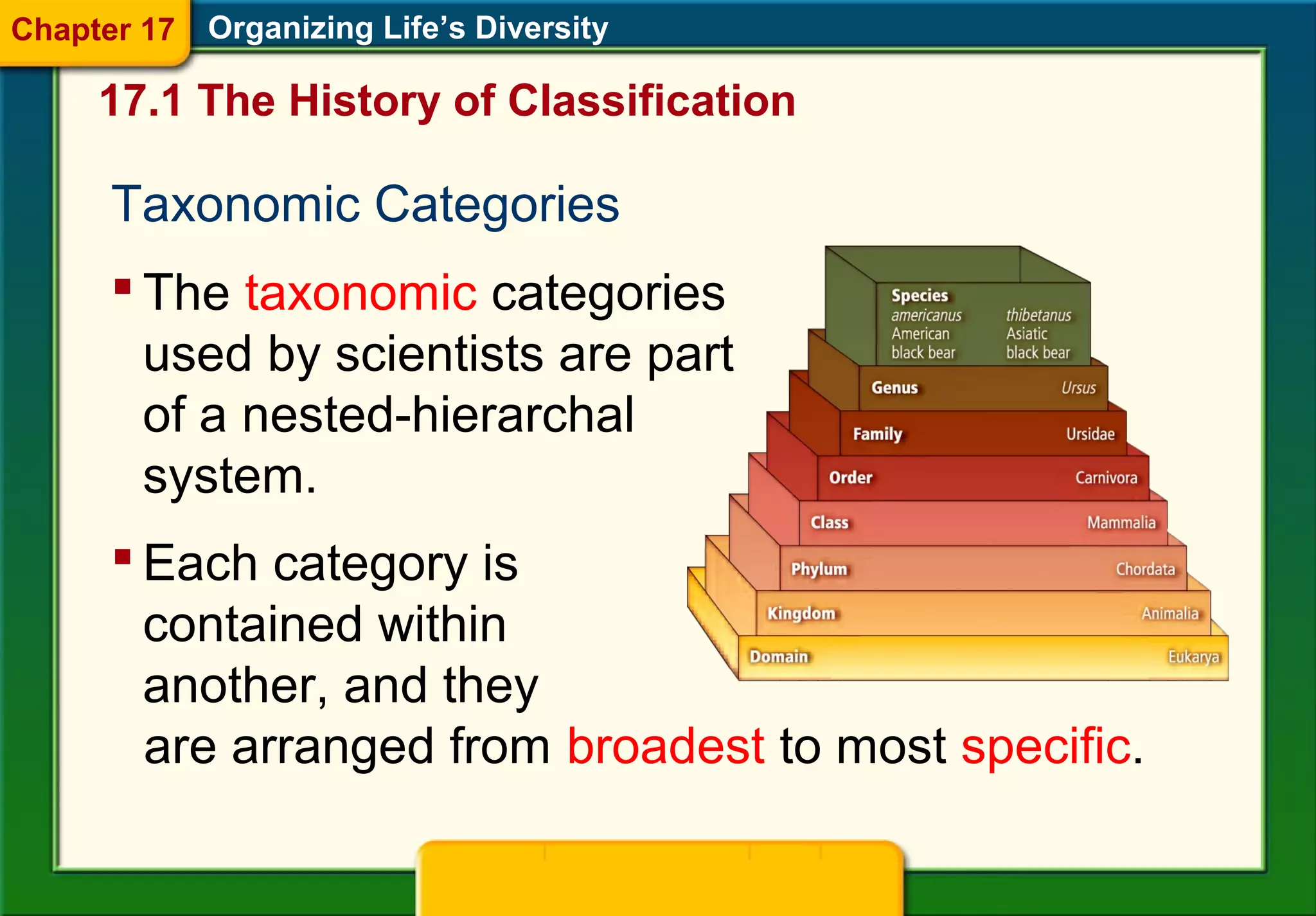 Chapter 17 Organizing Life's Diversity

17.1 The History of Classification

Taxonomic Categories

▪ The taxonomic categories used by scientists are part of a nested-hierarchal system.

▪ Each category is contained within another, and they are arranged from broadest to most specific.

Species
americanus
American
black bear
thibetanus
Asiatic
black bear

Genus Ursus

Family Ursidae

Order Carnivora

Class Mammalia

Phylum Chordata

Kingdom Animalia

Domain Eukarya